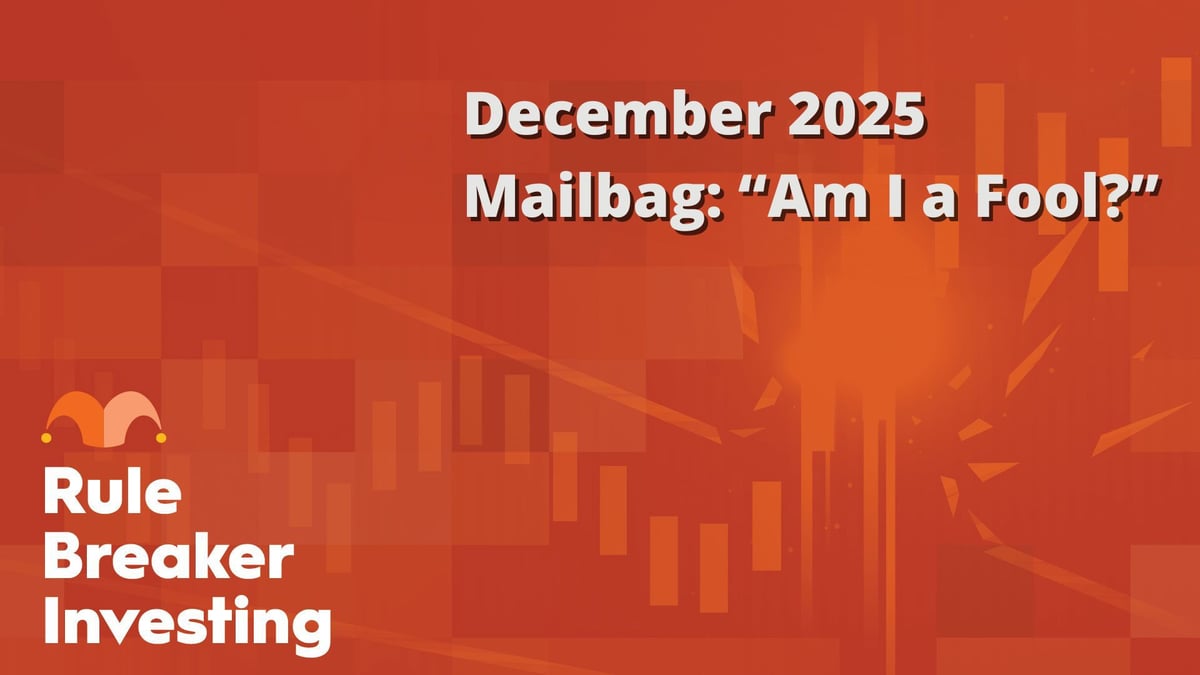 December 2025
Mailbag: “Am I a Fool?”

Rule
Breaker
Investing